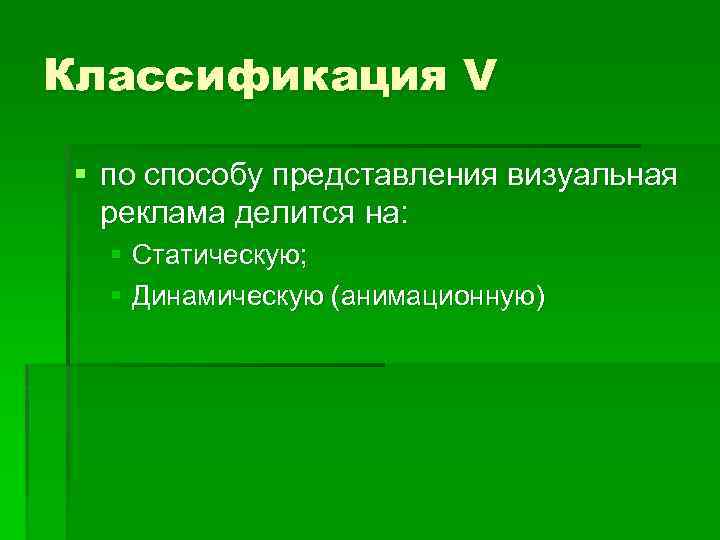 Классификация V

по способу представления визуальная реклама делится на:

Статическую;

Динамическую (анимационную)